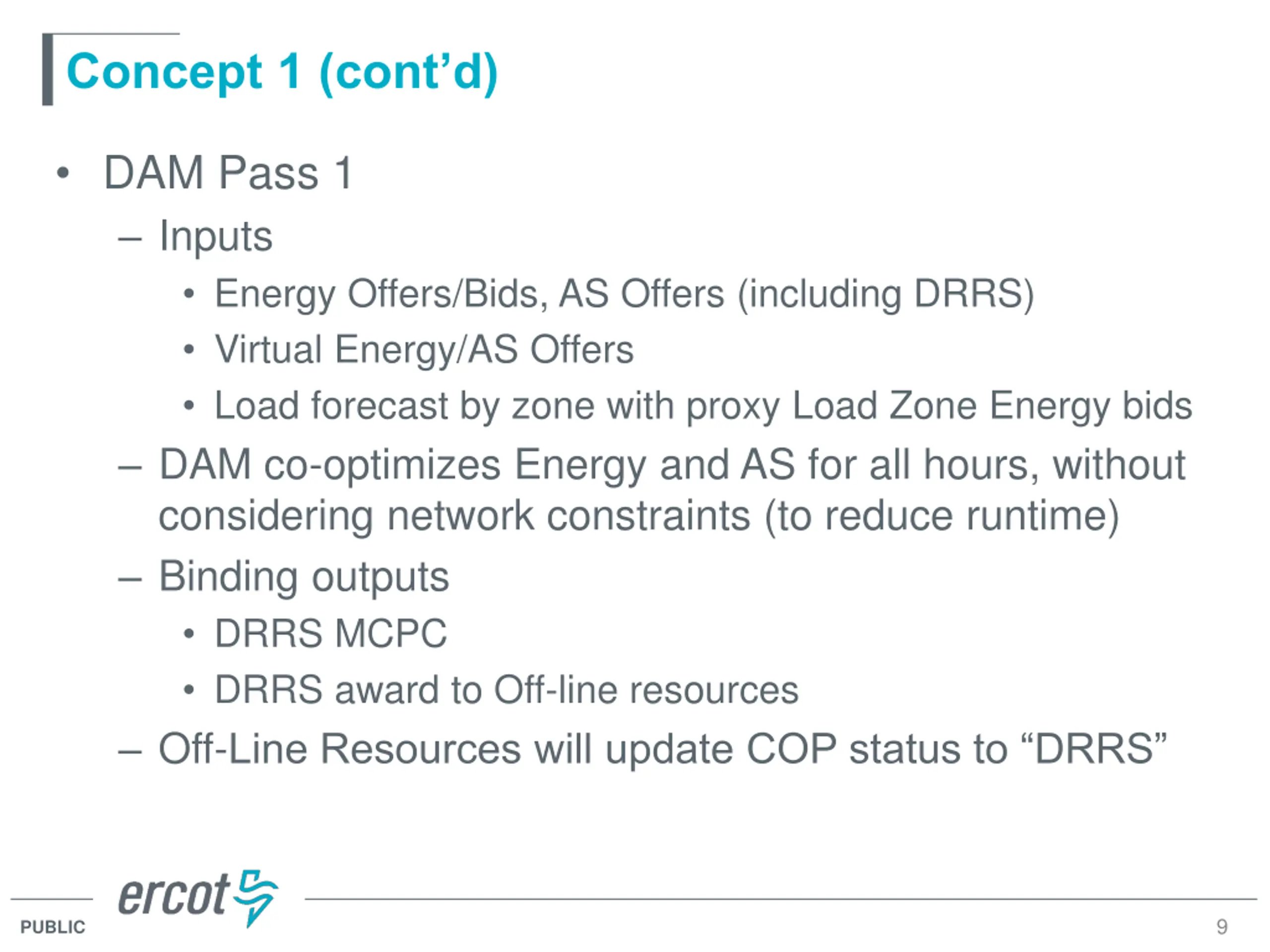 Concept 1 (cont'd)

• DAM Pass 1
– Inputs
• Energy Offers/Bids, AS Offers (including DRRS)
• Virtual Energy/AS Offers
• Load forecast by zone with proxy Load Zone Energy bids
– DAM co-optimizes Energy and AS for all hours, without considering network constraints (to reduce runtime)
– Binding outputs
• DRRS MCPC
• DRRS award to Off-line resources
– Off-Line Resources will update COP status to "DRRS"

ercot
PUBLIC
9